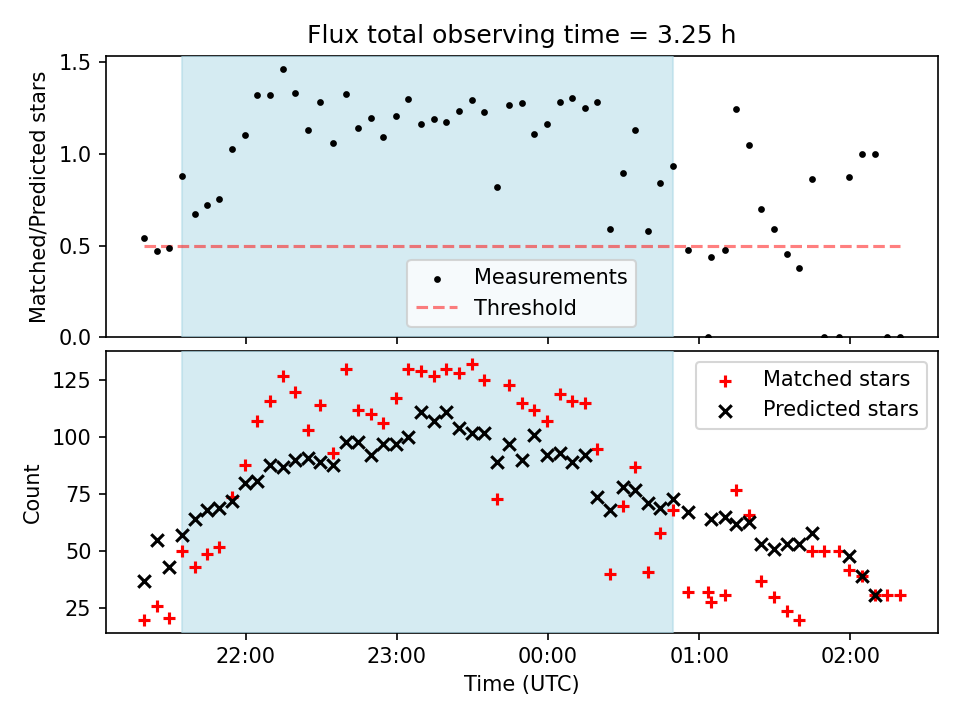 Flux total observing time = 3.25 h

Matched/Predicted stars

1.5
1.0
0.5
0.0

Measurements
Threshold

Count

125
100
75
50
25

Matched stars
Predicted stars

22:00
23:00
00:00
01:00
02:00

Time (UTC)